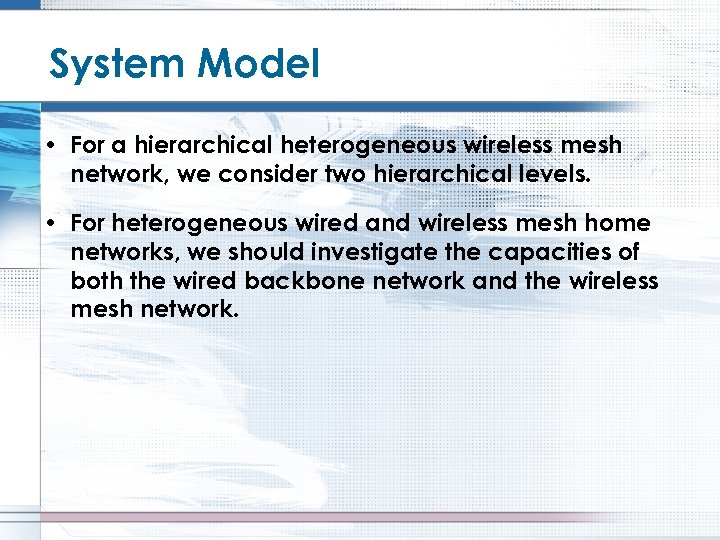 System Model

• For a hierarchical heterogeneous wireless mesh network, we consider two hierarchical levels.

• For heterogeneous wired and wireless mesh home networks, we should investigate the capacities of both the wired backbone network and the wireless mesh network.